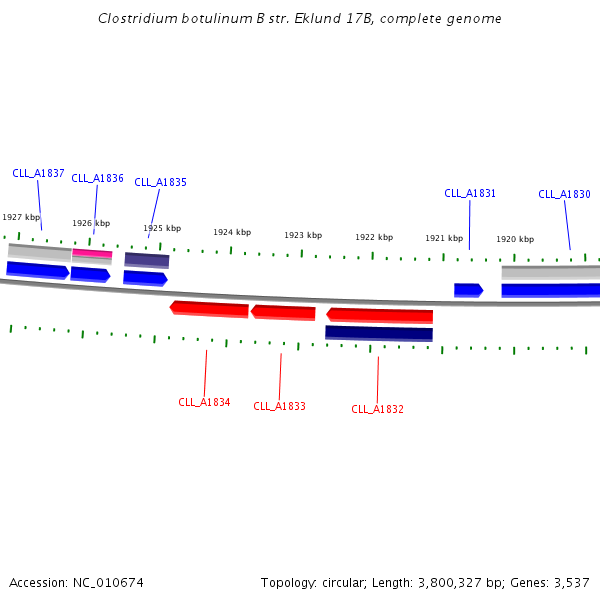 Clostridium botulinum B str. Eklund 17B, complete genome

CLL_A1837
CLL_A1836
CLL_A1835
CLL_A1831
CLL_A1830

1927 kbp
1926 kbp
1925 kbp
1924 kbp
1923 kbp
1922 kbp
1921 kbp
1920 kbp

CLL_A1834
CLL_A1833
CLL_A1832

Accession: NC_010674
Topology: circular; Length: 3,800,327 bp; Genes: 3,537